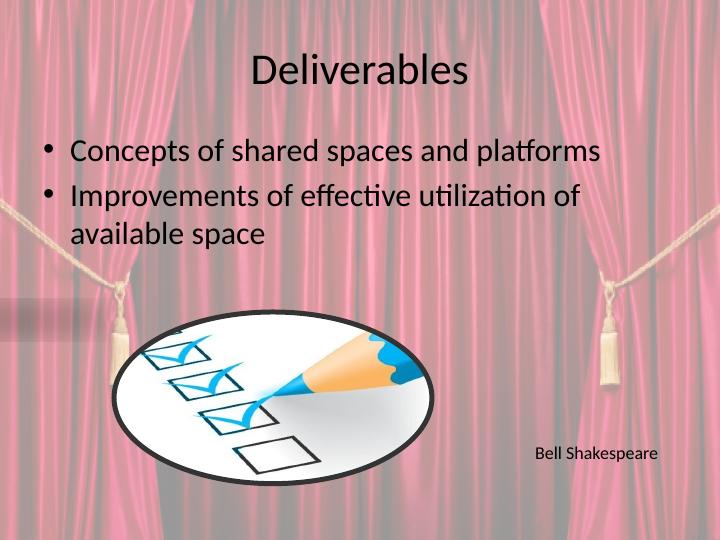 Deliverables

• Concepts of shared spaces and platforms
• Improvements of effective utilization of available space

Bell Shakespeare